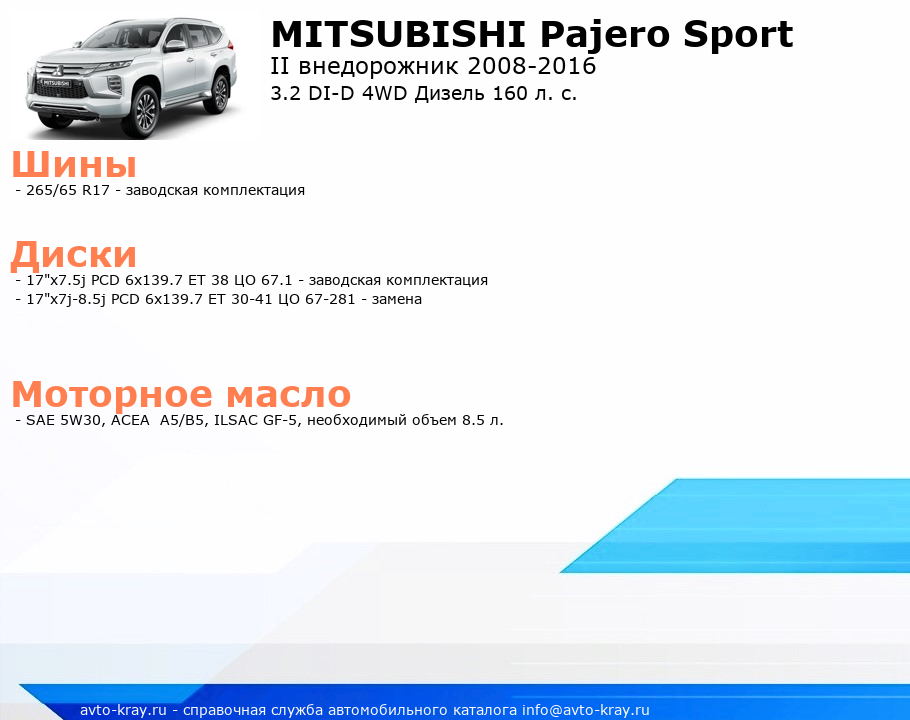 MITSUBISHI Pajero Sport
II внедорожник 2008-2016
3.2 DI-D 4WD Дизель 160 л. с.

Шины
- 265/65 R17 - заводская комплектация

Диски
- 17"x7.5j PCD 6x139.7 ET 38 ЦО 67.1 - заводская комплектация
- 17"x7j-8.5j PCD 6x139.7 ET 30-41 ЦО 67-281 - замена

Моторное масло
- SAE 5W30, ACEA A5/B5, ILSAC GF-5, необходимый объем 8.5 л.

avto-kray.ru - справочная служба автомобильного каталога info@avto-kray.ru